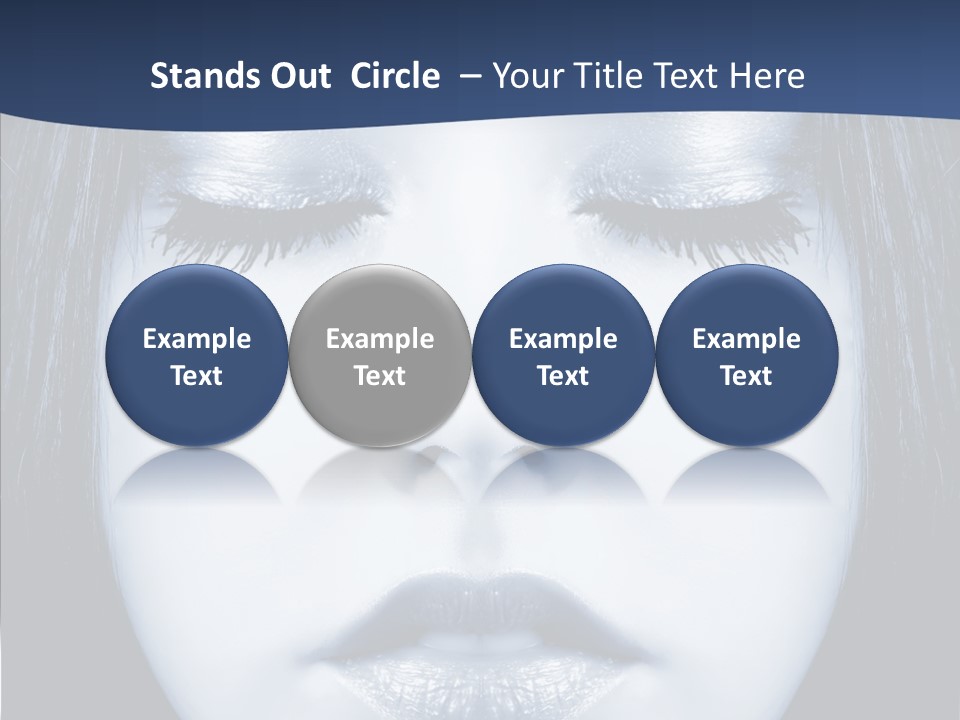 Stands Out Circle – Your Title Text Here

Example Text

Example Text

Example Text

Example Text